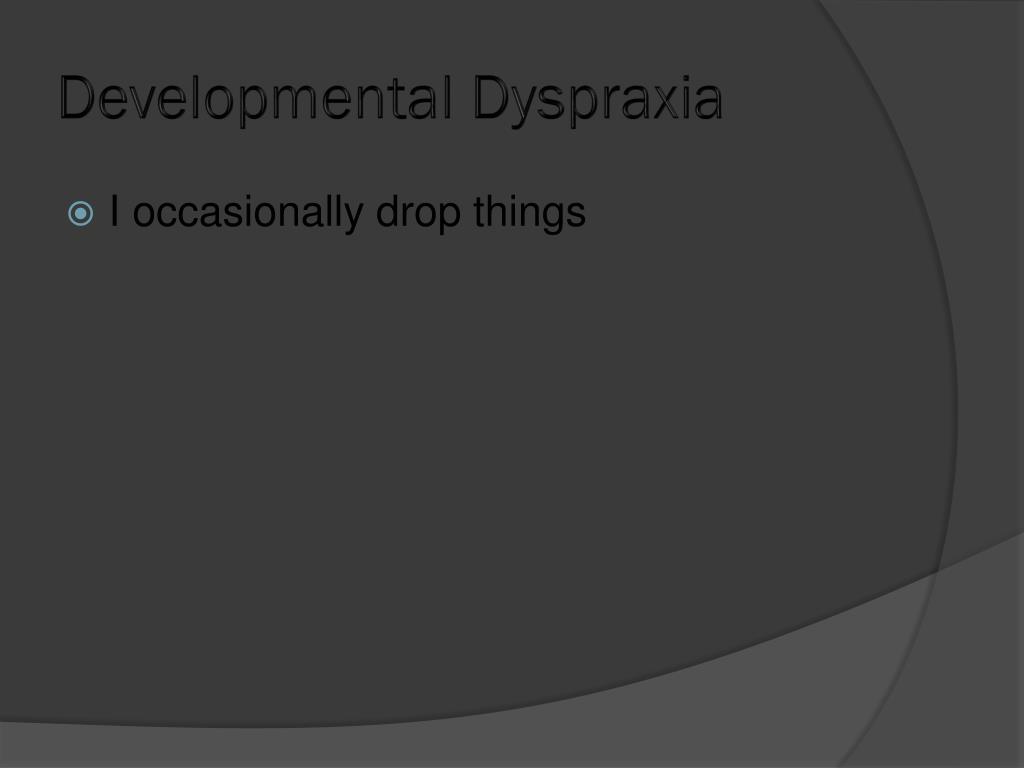 Developmental Dyspraxia

I occasionally drop things